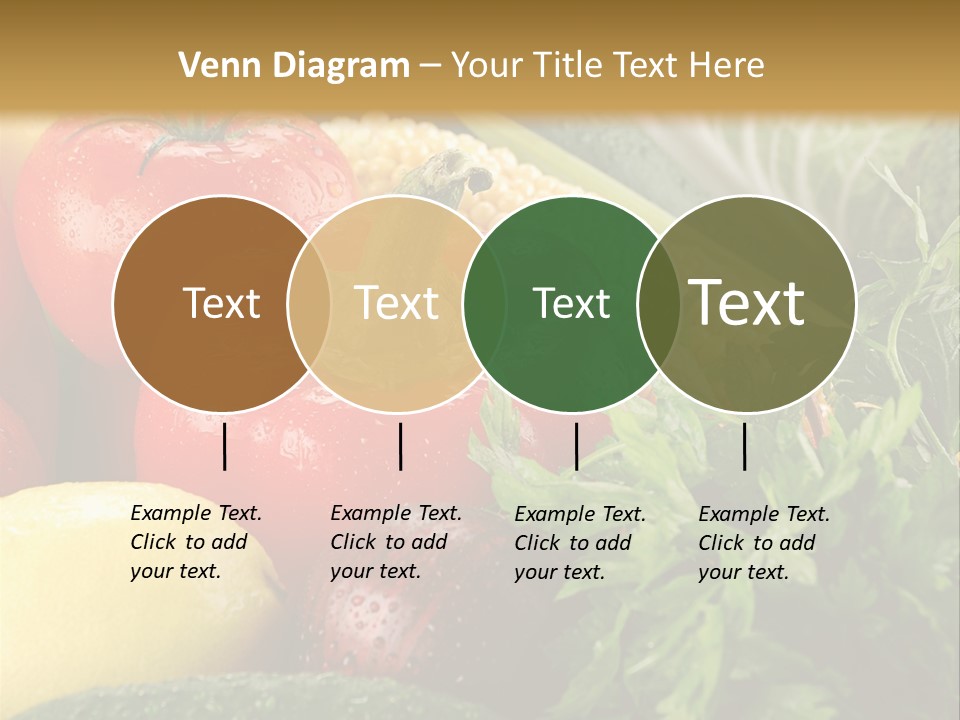 Venn Diagram – Your Title Text Here

Text

Text

Text

Text

Example Text. Click to add your text.

Example Text. Click to add your text.

Example Text. Click to add your text.

Example Text. Click to add your text.